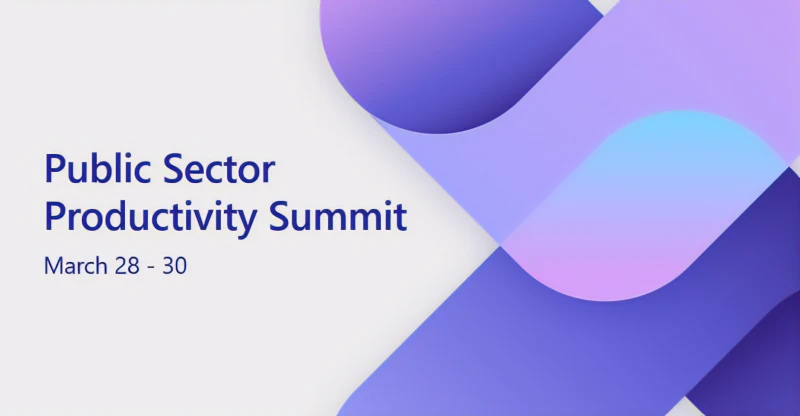 Public Sector Productivity Summit

March 28 - 30